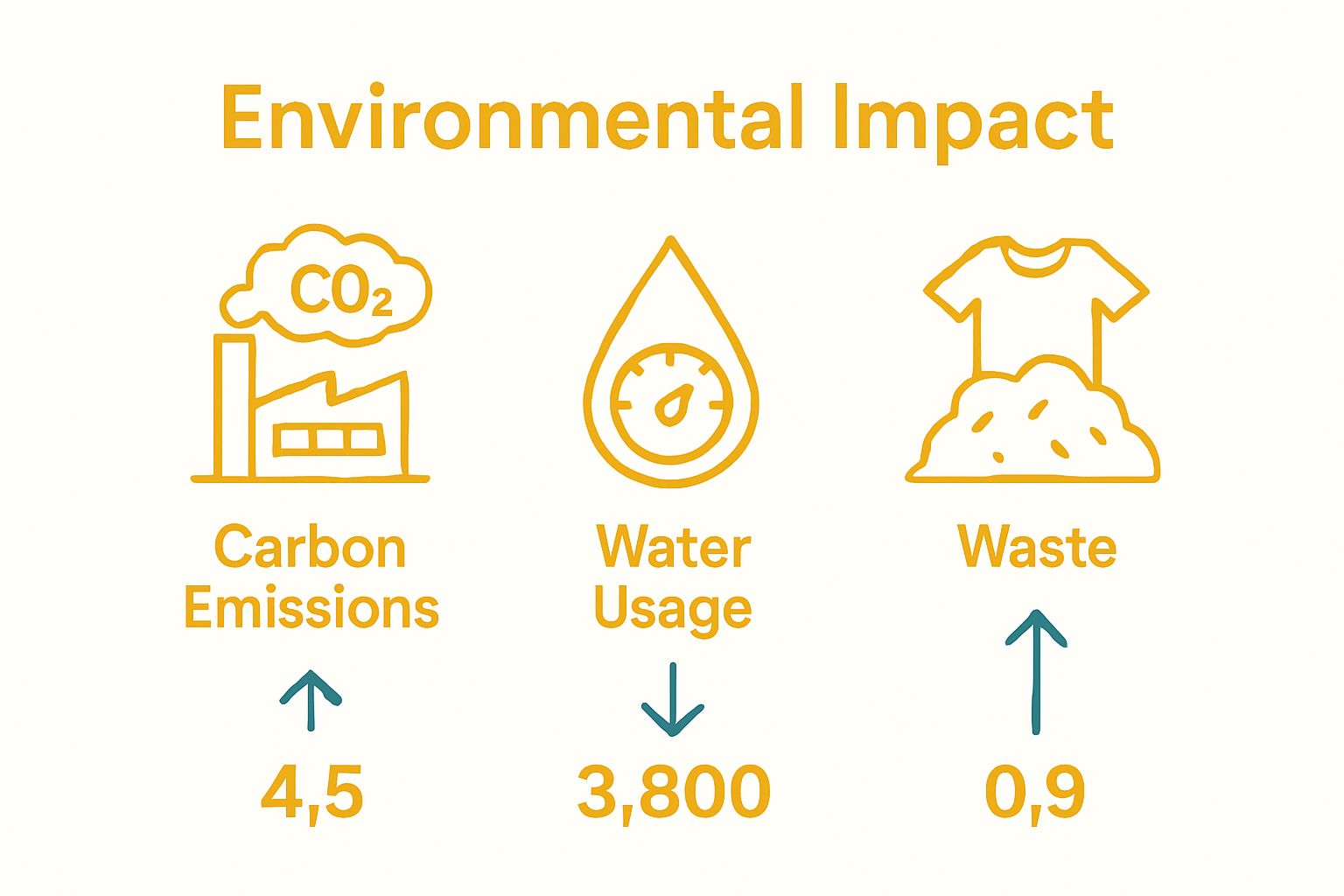 Environmental Impact

$CO_2$

Carbon Emissions

4,5

Water Usage

3,800

Waste

0,9